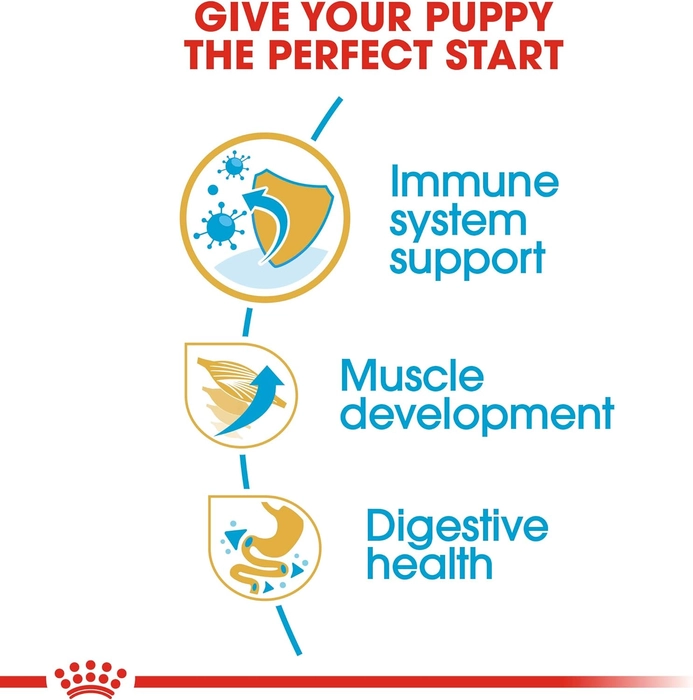 GIVE YOUR PUPPY THE PERFECT START

Immune system support

Muscle development

Digestive health